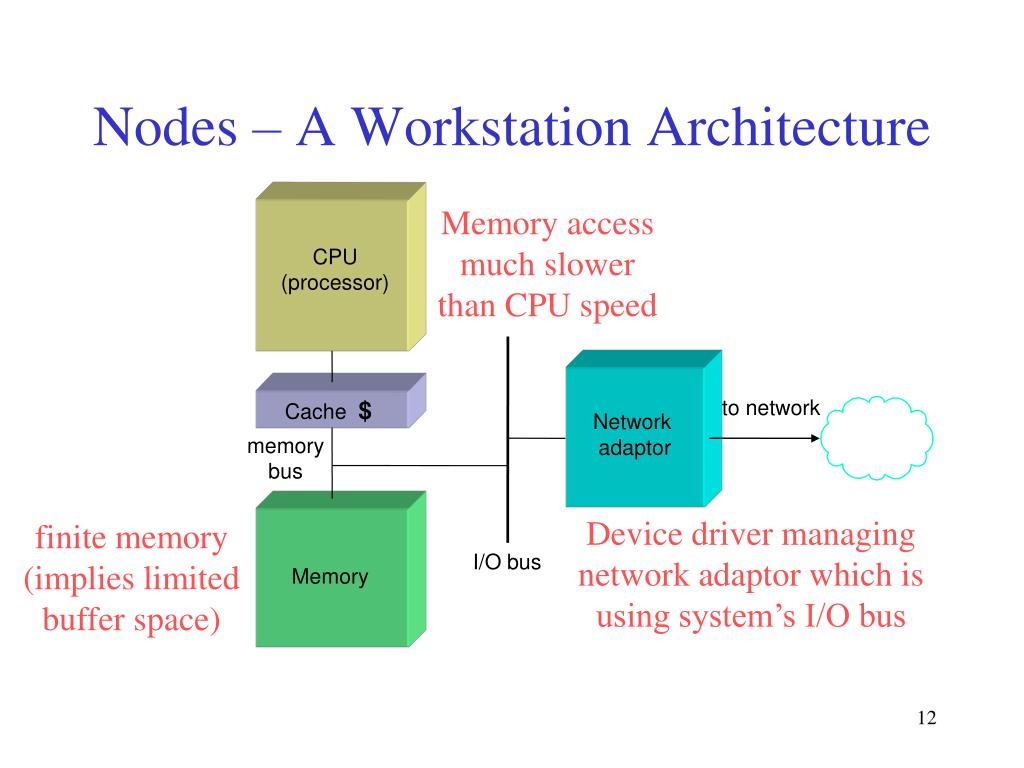 Nodes – A Workstation Architecture

CPU (processor)

Memory access much slower than CPU speed

Cache $

memory bus

Network adaptor

to network

finite memory (implies limited buffer space)

Memory

I/O bus

Device driver managing network adaptor which is using system’s I/O bus

12